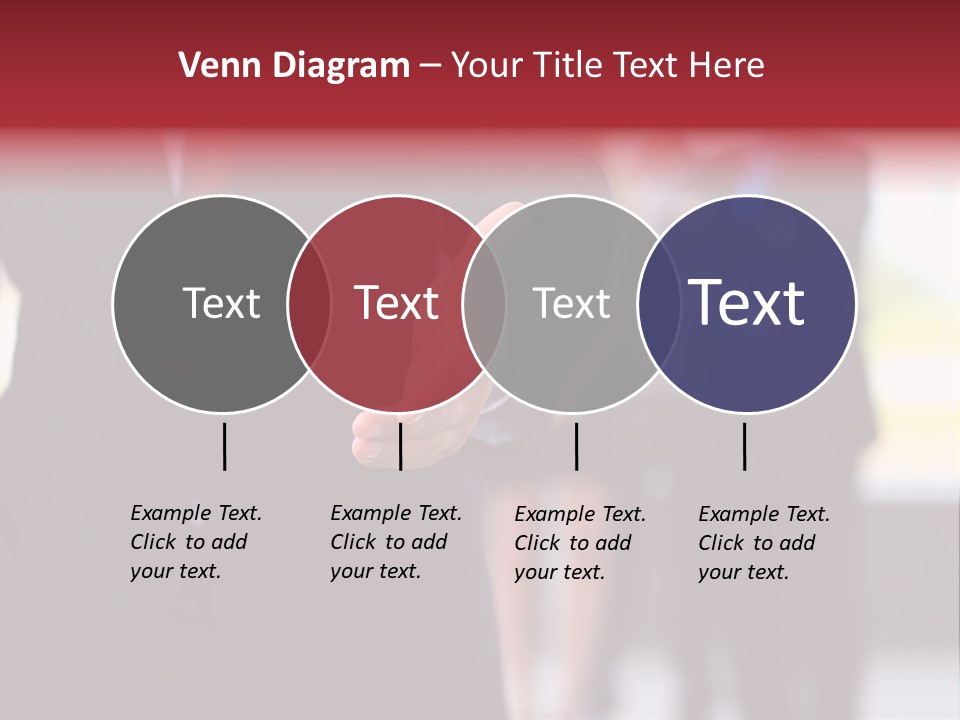 Venn Diagram – Your Title Text Here

Text

Text

Text

Text

Example Text. Click to add your text.

Example Text. Click to add your text.

Example Text. Click to add your text.

Example Text. Click to add your text.